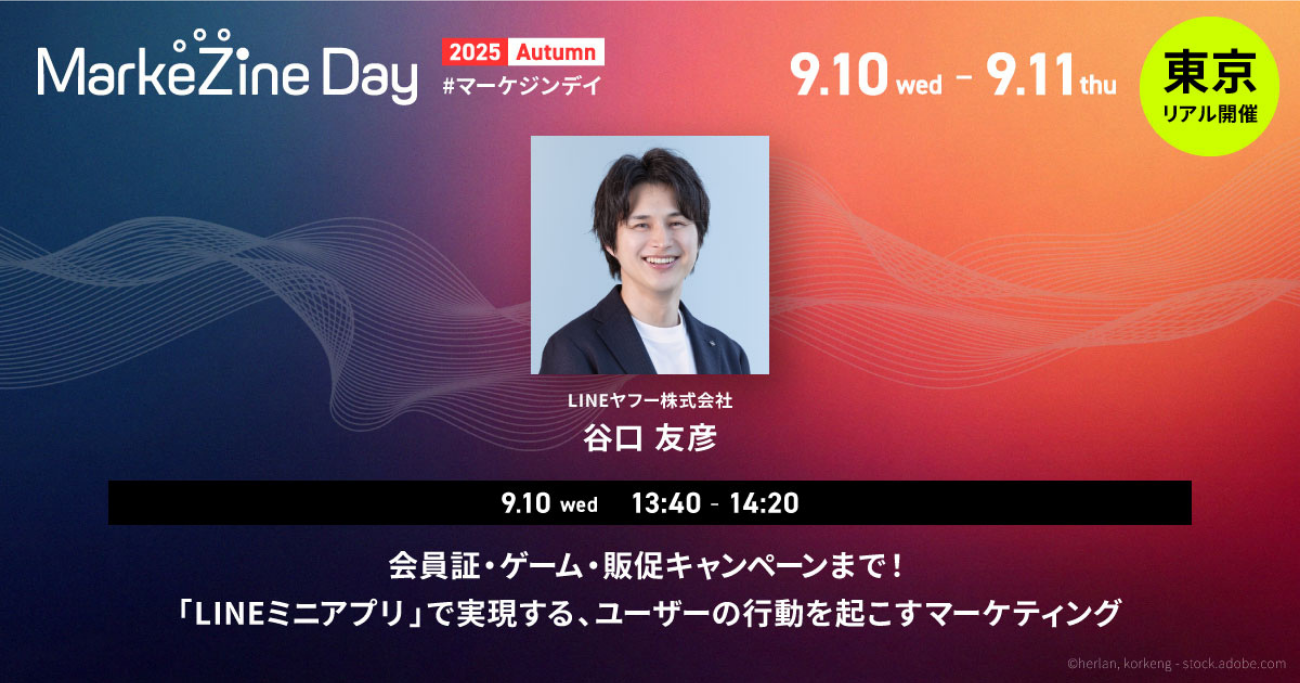 MarkeZine Day

2025 Autumn
#マーケジンデイ

9.10 wed - 9.11 thu

東京
リアル開催

LINEヤフー株式会社
谷口 友彦

9.10 wed 13:40 - 14:20

会員証・ゲーム・販促キャンペーンまで！
「LINEミニアプリ」で実現する、ユーザーの行動を起こすマーケティング

©herlan, korkeng - stock.adobe.com